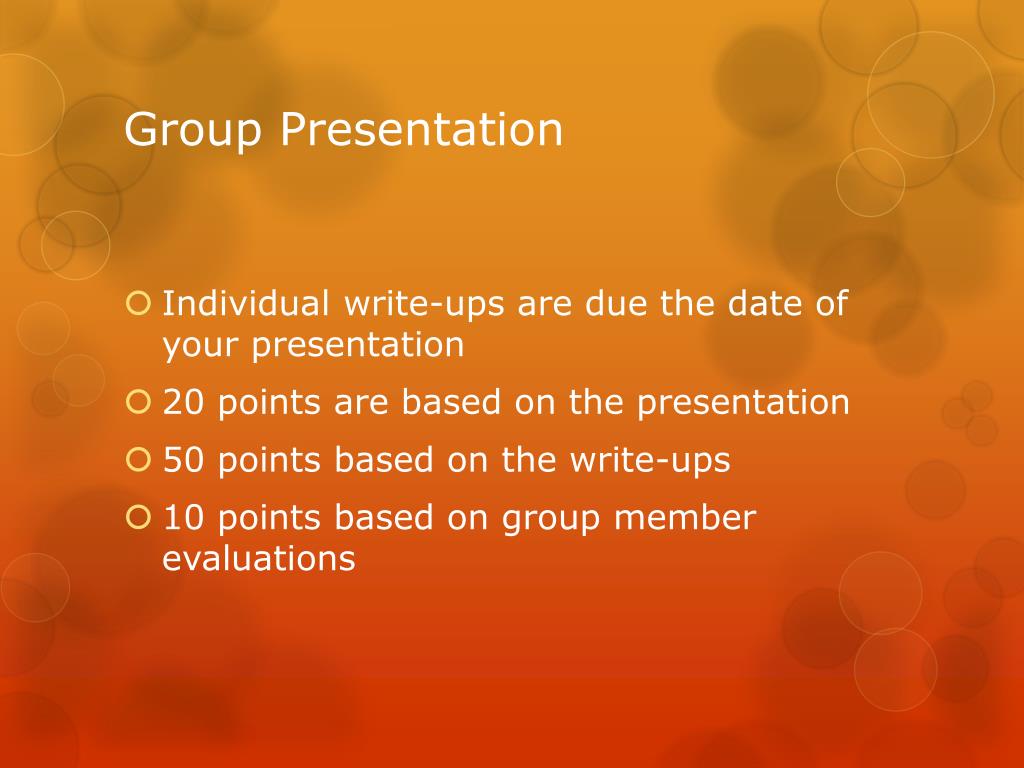 Group Presentation

Individual write-ups are due the date of your presentation

20 points are based on the presentation

50 points based on the write-ups

10 points based on group member evaluations